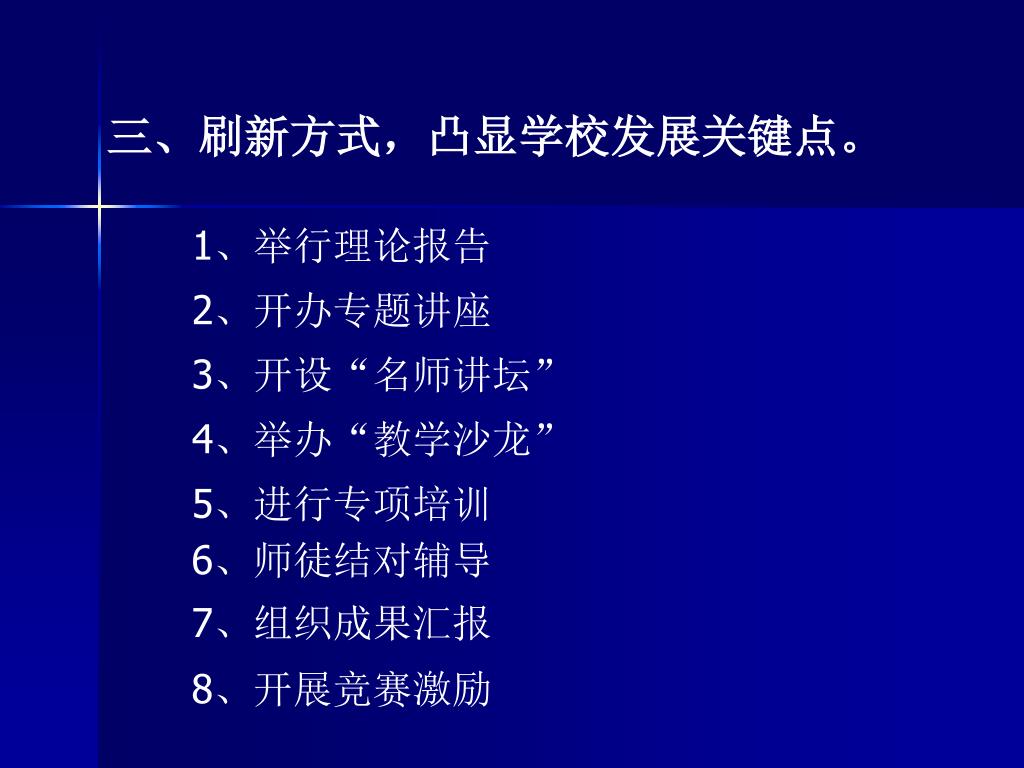 三、刷新方式，凸显学校发展关键点。

1、举行理论报告

2、开办专题讲座

3、开设“名师讲坛”

4、举办“教学沙龙”

5、进行专项培训

6、师徒结对辅导

7、组织成果汇报

8、开展竞赛激励